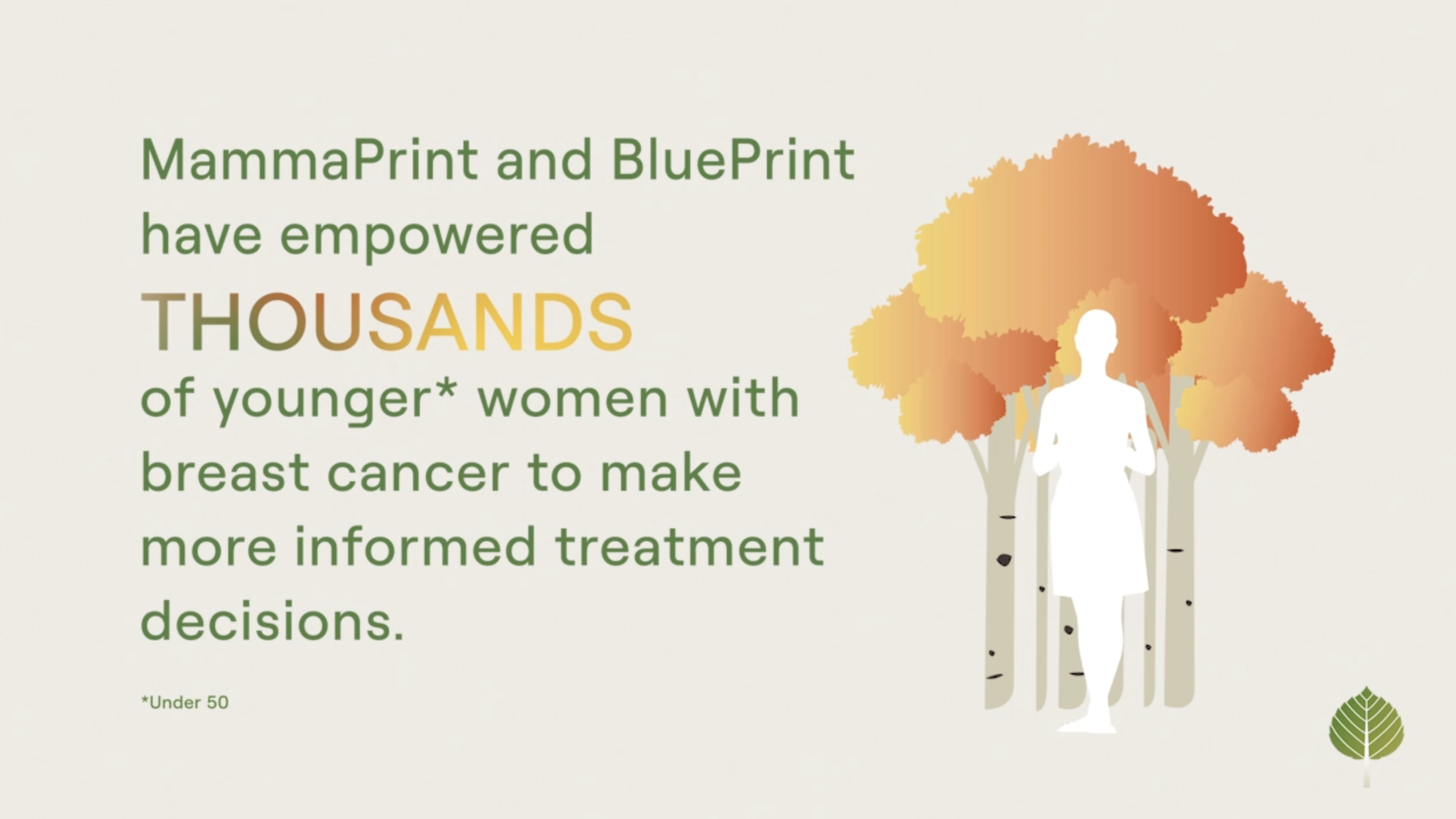 MammaPrint and BluePrint have empowered THOUSANDS of younger* women with breast cancer to make more informed treatment decisions.

*Under 50